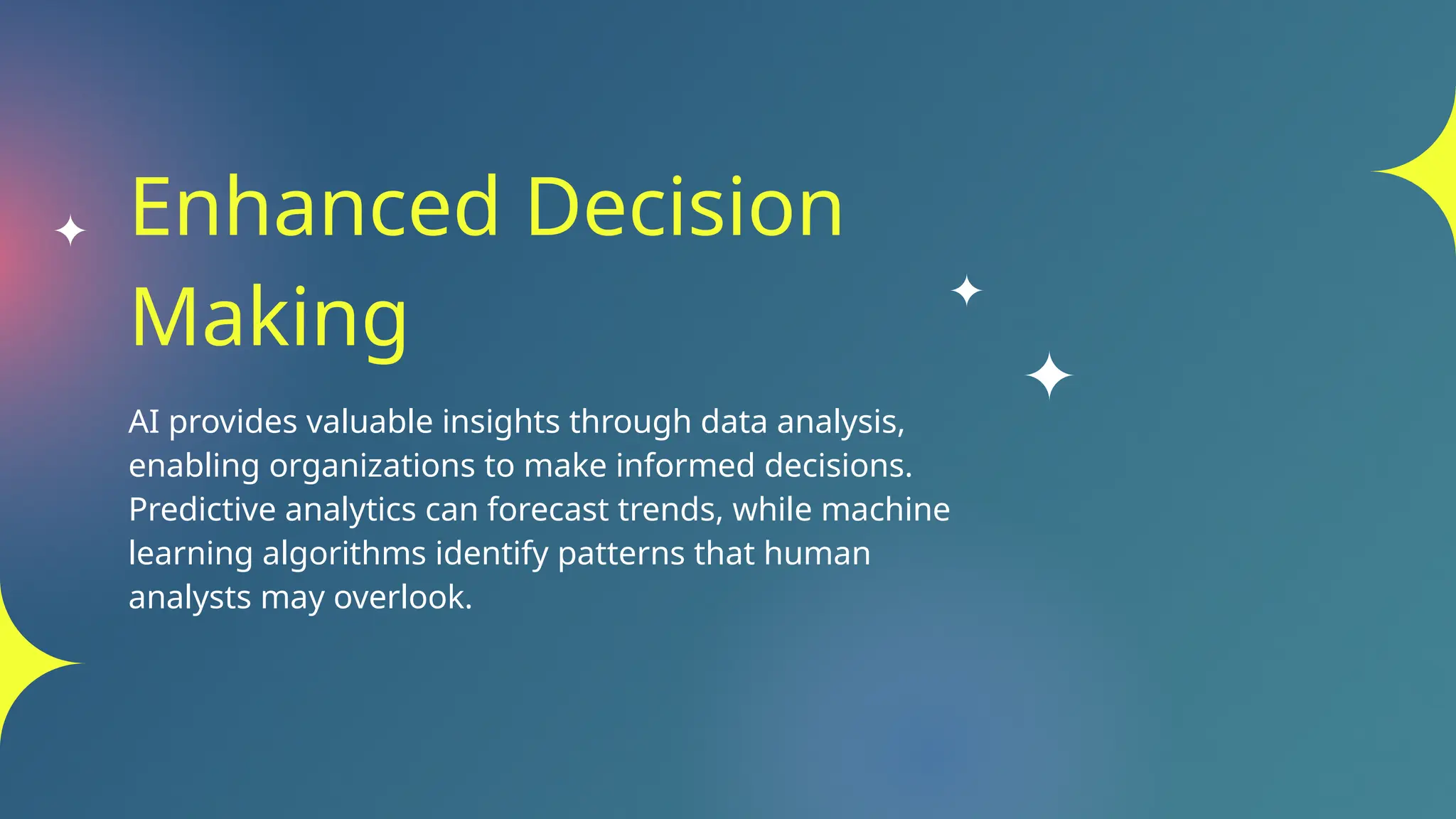 Enhanced Decision Making

AI provides valuable insights through data analysis, enabling organizations to make informed decisions. Predictive analytics can forecast trends, while machine learning algorithms identify patterns that human analysts may overlook.